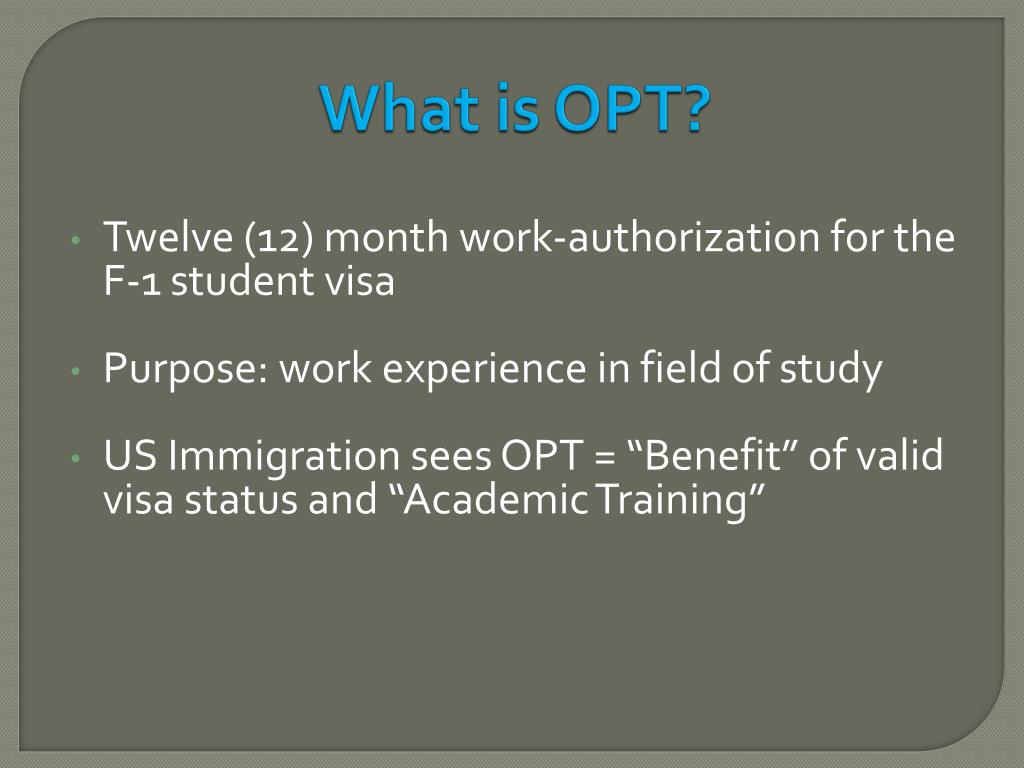 What is OPT?

• Twelve (12) month work-authorization for the F-1 student visa

• Purpose: work experience in field of study

• US Immigration sees OPT = “Benefit” of valid visa status and “Academic Training”